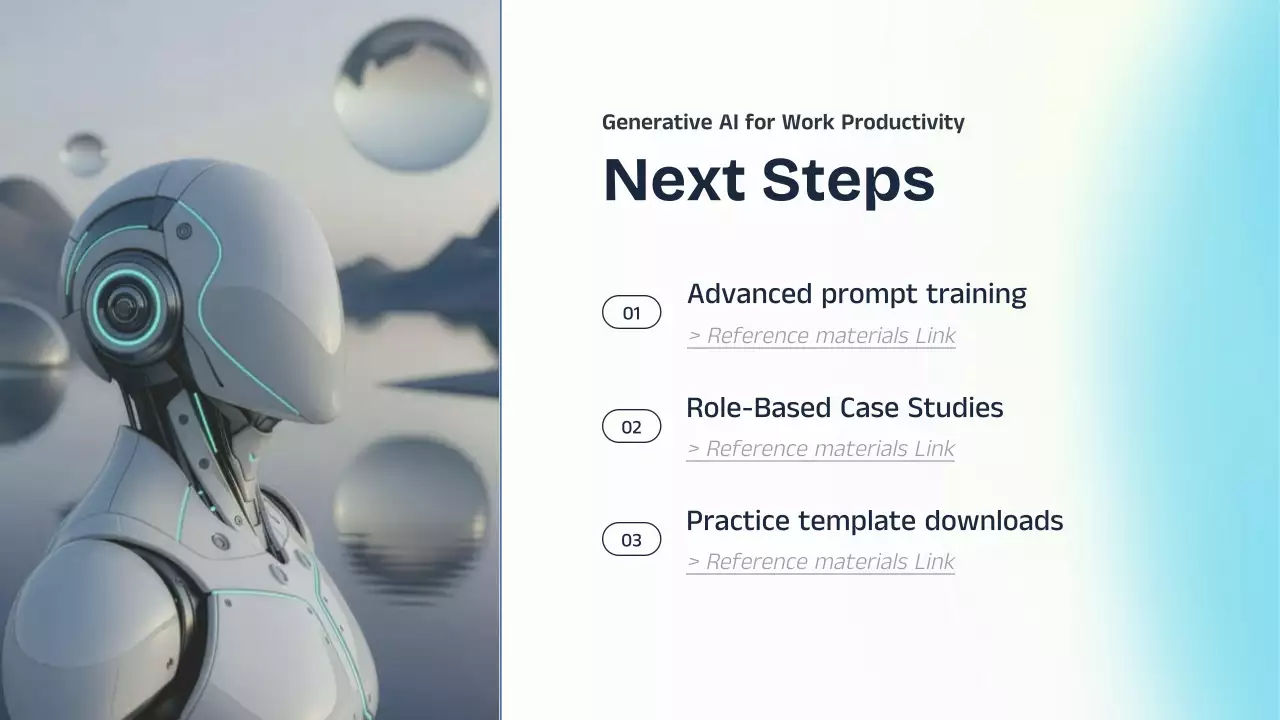 Generative AI for Work Productivity

Next Steps

01 Advanced prompt training
> Reference materials Link

02 Role-Based Case Studies
> Reference materials Link

03 Practice template downloads
> Reference materials Link